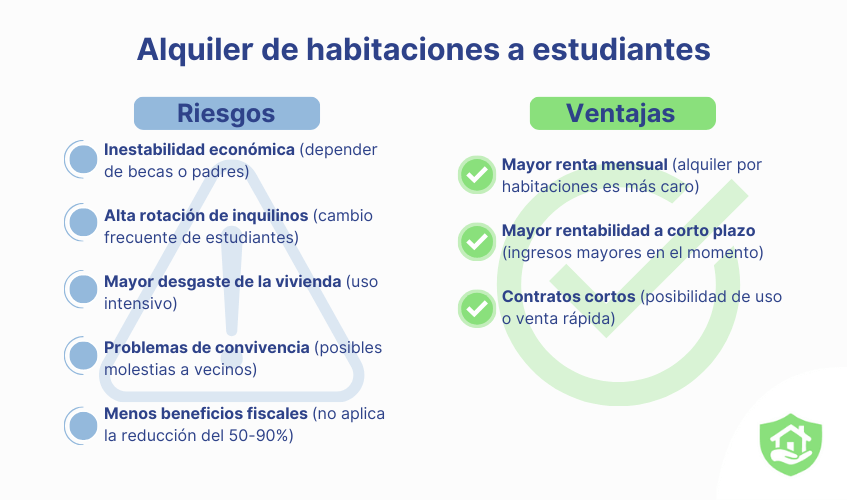 Alquiler de habitaciones a estudiantes

Riesgos

Inestabilidad económica (depender de becas o padres)

Alta rotación de inquilinos (cambio frecuente de estudiantes)

Mayor desgaste de la vivienda (uso intensivo)

Problemas de convivencia (posibles molestias a vecinos)

Menos beneficios fiscales (no aplica la reducción del 50-90%)

Ventajas

Mayor renta mensual (alquiler por habitaciones es más caro)

Mayor rentabilidad a corto plazo (ingresos mayores en el momento)

Contratos cortos (posibilidad de uso o venta rápida)